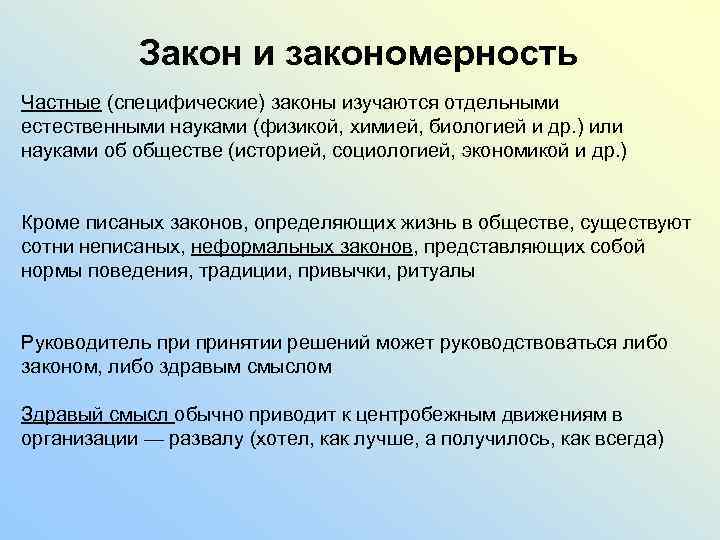 Закон и закономерность

Частные (специфические) законы изучаются отдельными естественными науками (физикой, химией, биологией и др.) или науками об обществе (историей, социологией, экономикой и др.)

Кроме писаных законов, определяющих жизнь в обществе, существуют сотни неписаных, неформальных законов, представляющих собой нормы поведения, традиции, привычки, ритуалы

Руководитель при принятии решений может руководствоваться либо законом, либо здравым смыслом

Здравый смысл обычно приводит к центробежным движениям в организации — развалу (хотел, как лучше, а получилось, как всегда)